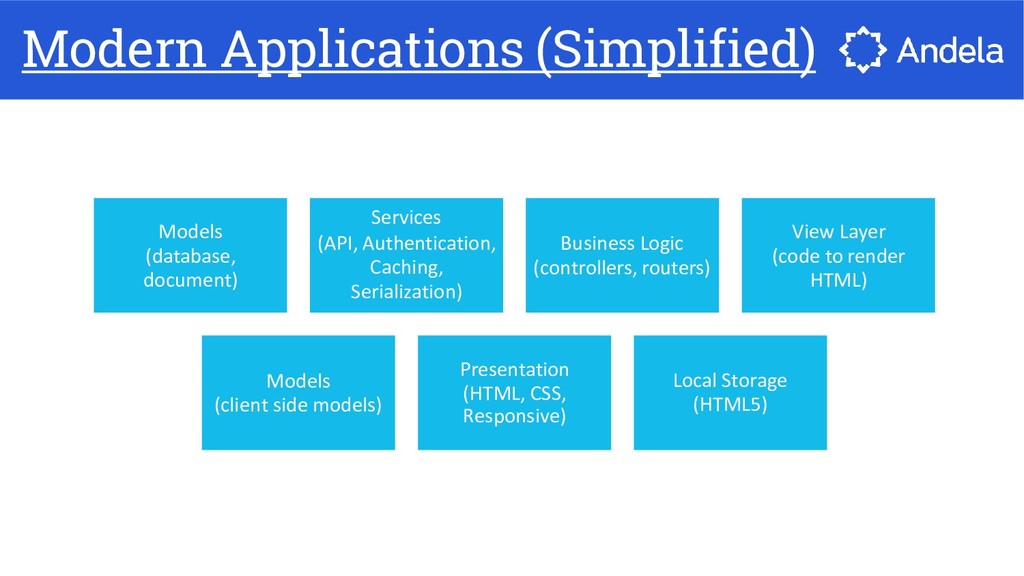 Modern Applications (Simplified)

Andela

Models
(database,
document)

Services
(API, Authentication,
Caching,
Serialization)

Business Logic
(controllers, routers)

View Layer
(code to render
HTML)

Models
(client side models)

Presentation
(HTML, CSS,
Responsive)

Local Storage
(HTML5)